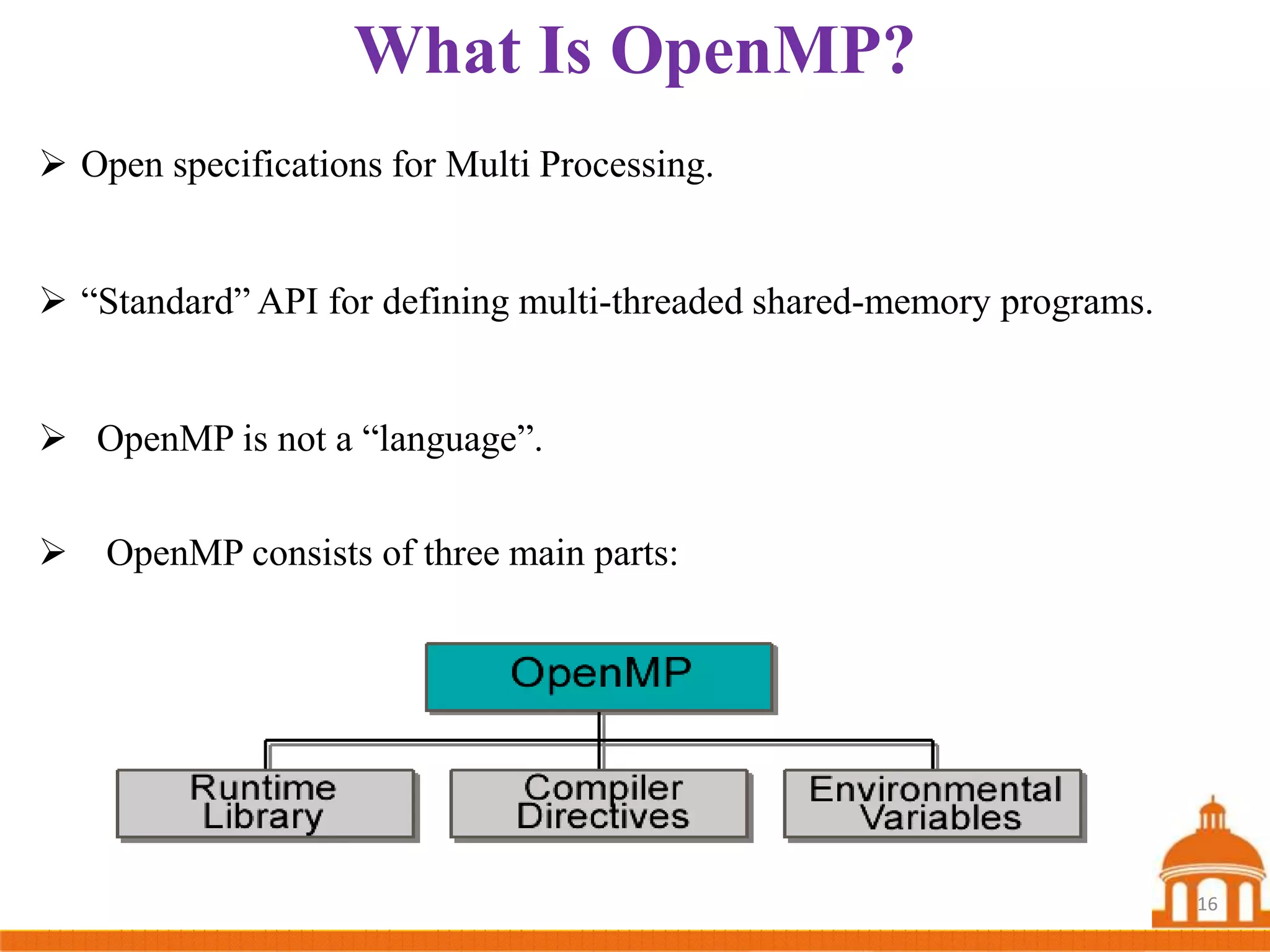 What Is OpenMP?

➢ Open specifications for Multi Processing.

➢ “Standard” API for defining multi-threaded shared-memory programs.

➢ OpenMP is not a “language”.

➢ OpenMP consists of three main parts:

OpenMP

Runtime Library

Compiler Directives

Environmental Variables

16